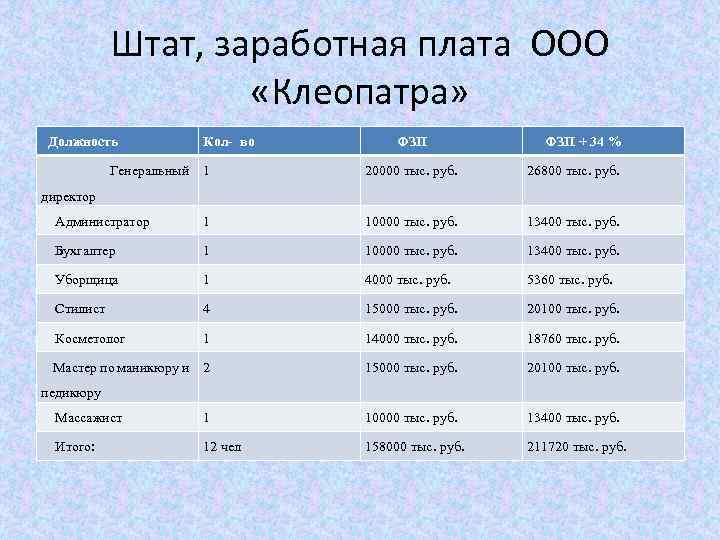 Штат, заработная плата ООО «Клеопатра»

| Должность | Кол- во | ФЗП | ФЗП + 34 % |
|---|---|---|---|
| Генеральный директор | 1 | 20000 тыс. руб. | 26800 тыс. руб. |
| Администратор | 1 | 10000 тыс. руб. | 13400 тыс. руб. |
| Бухгалтер | 1 | 10000 тыс. руб. | 13400 тыс. руб. |
| Уборщица | 1 | 4000 тыс. руб. | 5360 тыс. руб. |
| Стилист | 4 | 15000 тыс. руб. | 20100 тыс. руб. |
| Косметолог | 1 | 14000 тыс. руб. | 18760 тыс. руб. |
| Мастер по маникюру и педикюру | 2 | 15000 тыс. руб. | 20100 тыс. руб. |
| Массажист | 1 | 10000 тыс. руб. | 13400 тыс. руб. |
| Итого: | 12 чел | 158000 тыс. руб. | 211720 тыс. руб. |